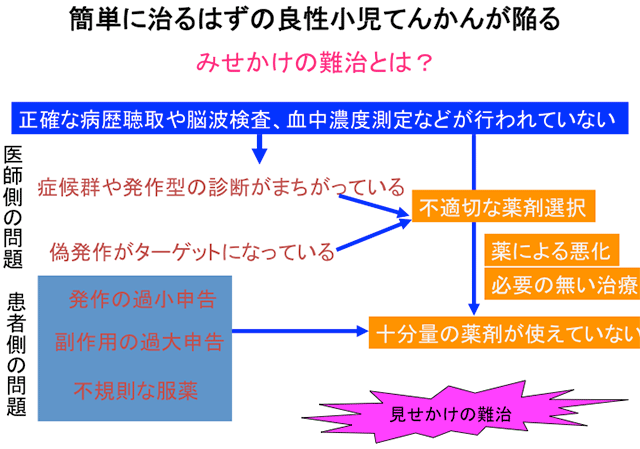 簡単に治るはずの良性小児てんかんが陥る

みせかけの難治とは？

正確な病歴聴取や脳波検査、血中濃度測定などが行われていない

医師側の問題

症候群や発作型の診断がまちがっている

偽発作がターゲットになっている

不適切な薬剤選択

薬による悪化

必要の無い治療

患者側の問題

発作の過小申告

副作用の過大申告

不規則な服薬

十分量の薬剤が使えていない

見せかけの難治